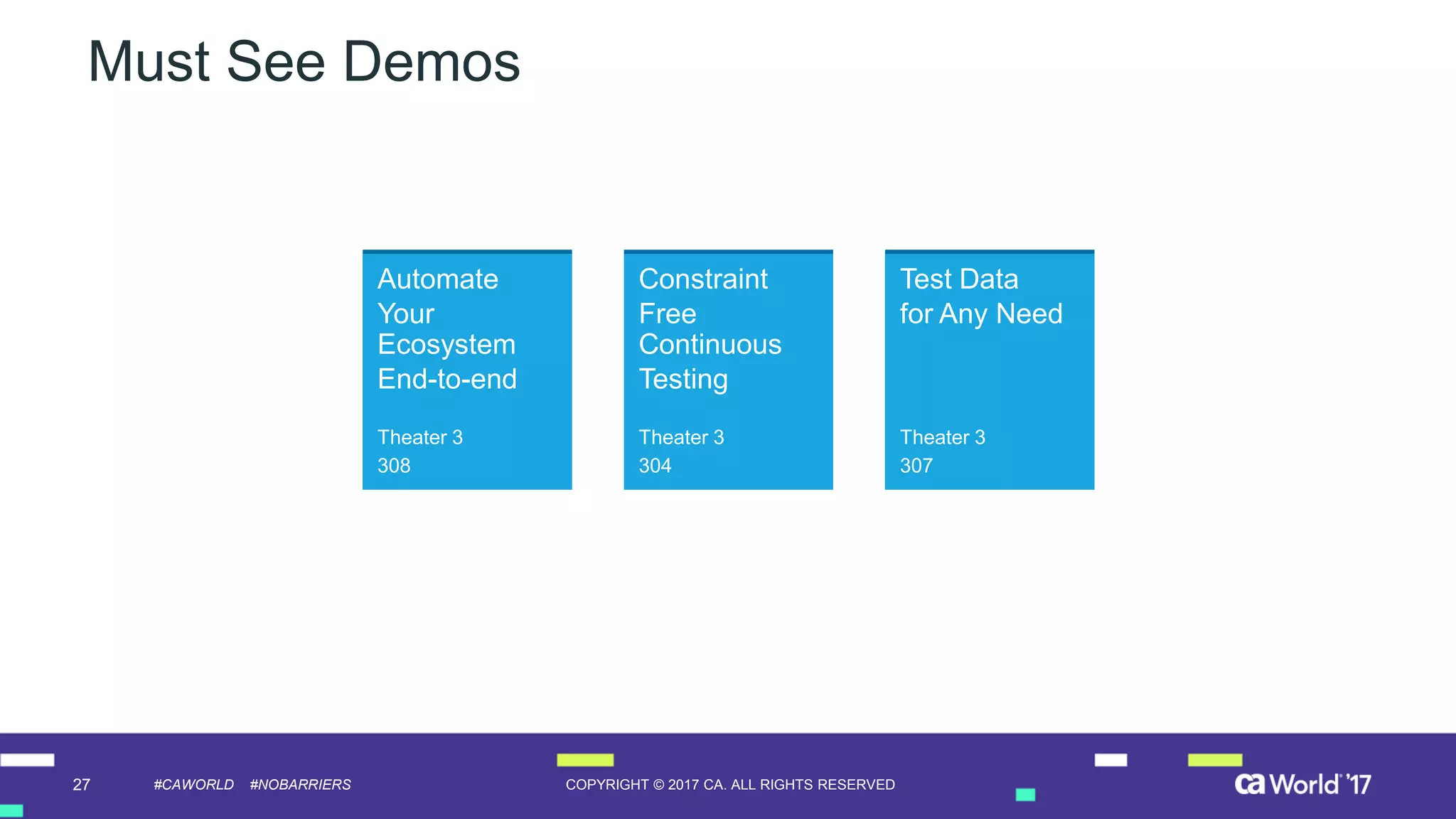 Must See Demos

Automate Your Ecosystem End-to-end

Theater 3
308

Constraint Free Continuous Testing

Theater 3
304

Test Data for Any Need

Theater 3
307

27 #CAWORLD #NOBARRIERS COPYRIGHT © 2017 CA. ALL RIGHTS RESERVED ca World '17